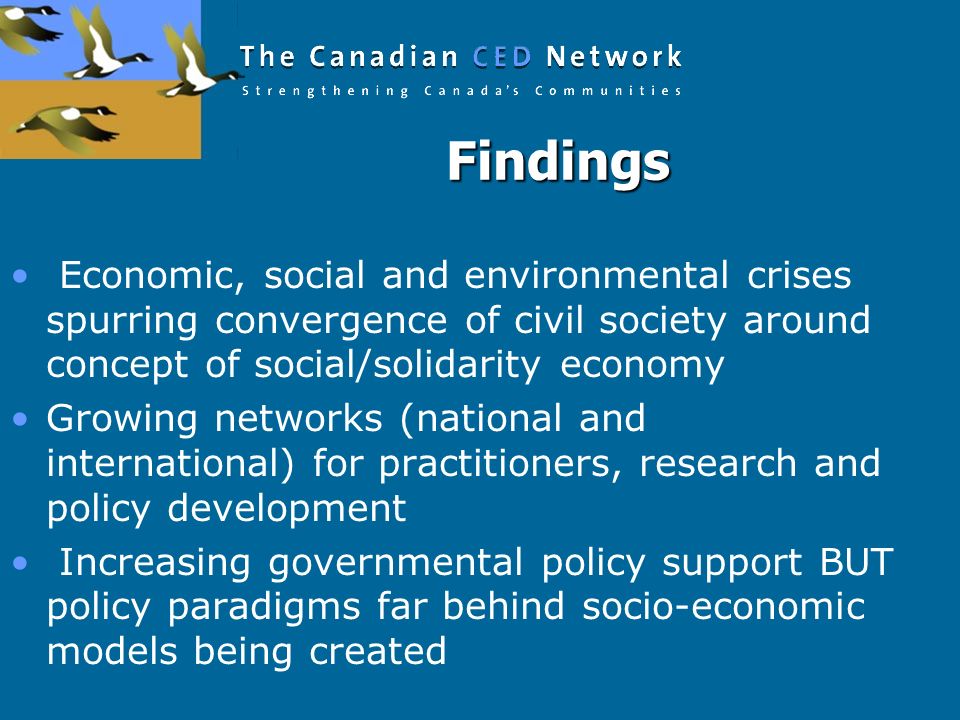 The Canadian CED Network
Strengthening Canada's Communities

Findings

• Economic, social and environmental crises spurring convergence of civil society around concept of social/solidarity economy
• Growing networks (national and international) for practitioners, research and policy development
• Increasing governmental policy support BUT policy paradigms far behind socio-economic models being created